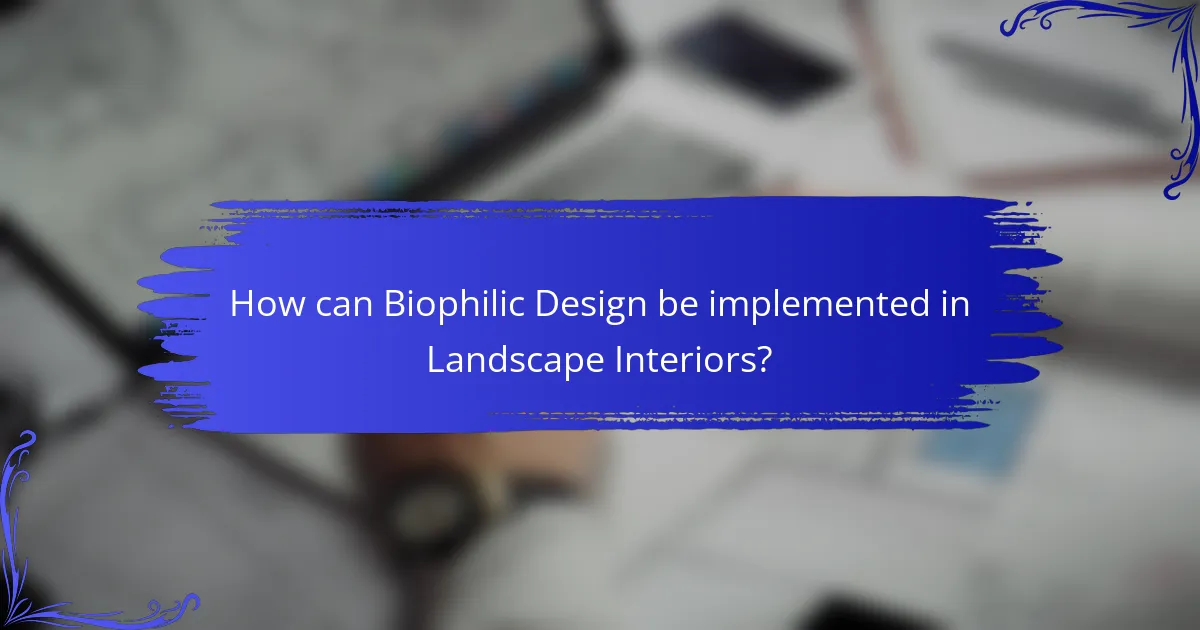 How can Biophilic Design be implemented in Landscape Interiors?